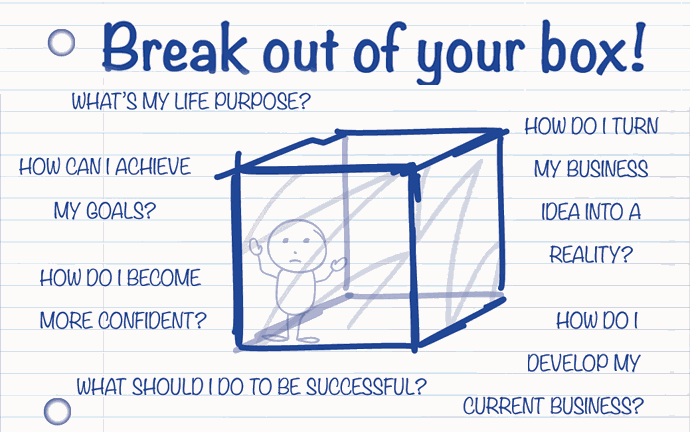 Break out of your box!

WHAT'S MY LIFE PURPOSE?

HOW CAN I ACHIEVE MY GOALS?

HOW DO I BECOME MORE CONFIDENT?

WHAT SHOULD I DO TO BE SUCCESSFUL?

HOW DO I TURN MY BUSINESS IDEA INTO A REALITY?

HOW DO I DEVELOP MY CURRENT BUSINESS?